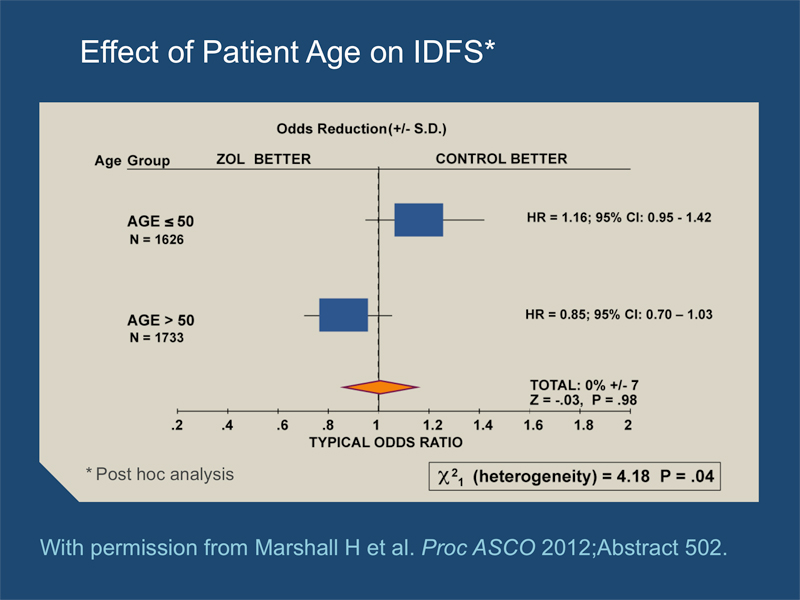 Effect of Patient Age on IDFS*

Odds Reduction(+/- S.D.)

Age Group ZOL BETTER CONTROL BETTER

AGE ≤ 50
N = 1626

HR = 1.16; 95% CI: 0.95 - 1.42

AGE > 50
N = 1733

HR = 0.85; 95% CI: 0.70 – 1.03

TOTAL: 0% +/- 7
Z = -.03, P = .98

.2 .4 .6 .8 1 1.2 1.4 1.6 1.8 2
TYPICAL ODDS RATIO

* Post hoc analysis

$\chi^2_1$ (heterogeneity) = 4.18 P = .04

With permission from Marshall H et al. Proc ASCO 2012;Abstract 502.